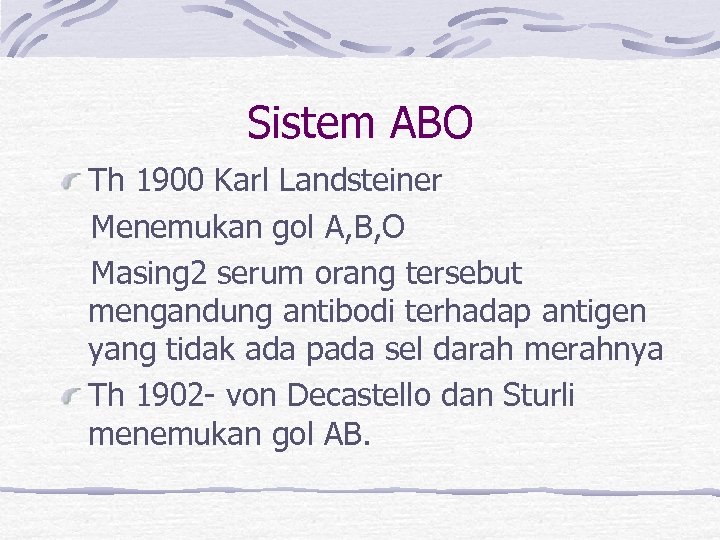 Sistem ABO

Th 1900 Karl Landsteiner

Menemukan gol A,B,O

Masing2 serum orang tersebut mengandung antibodi terhadap antigen yang tidak ada pada sel darah merahnya

Th 1902- von Decastello dan Sturli menemukan gol AB.